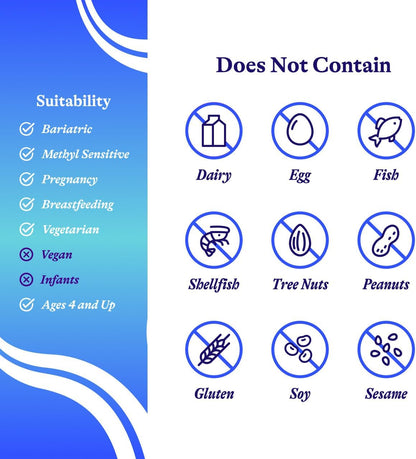 Suitability

Bariatric
Methyl Sensitive
Pregnancy
Breastfeeding
Vegetarian
Vegan
Infants
Ages 4 and Up

Does Not Contain

Dairy
Egg
Fish
Shellfish
Tree Nuts
Peanuts
Gluten
Soy
Sesame